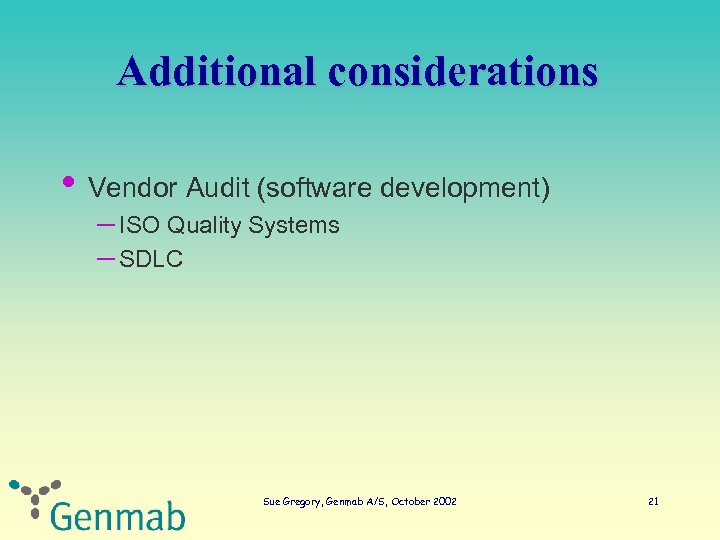 Additional considerations

• Vendor Audit (software development)
– ISO Quality Systems
– SDLC

Genmab

Sue Gregory, Genmab A/S, October 2002

21